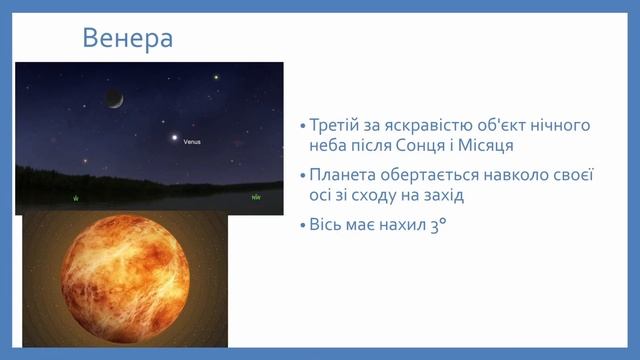 Венера

Venus

W

NW

• Третій за яскравістю об'єкт нічного неба після Сонця і Місяця

• Планета обертається навколо своєї осі зі сходу на захід

• Вісь має нахил 3°